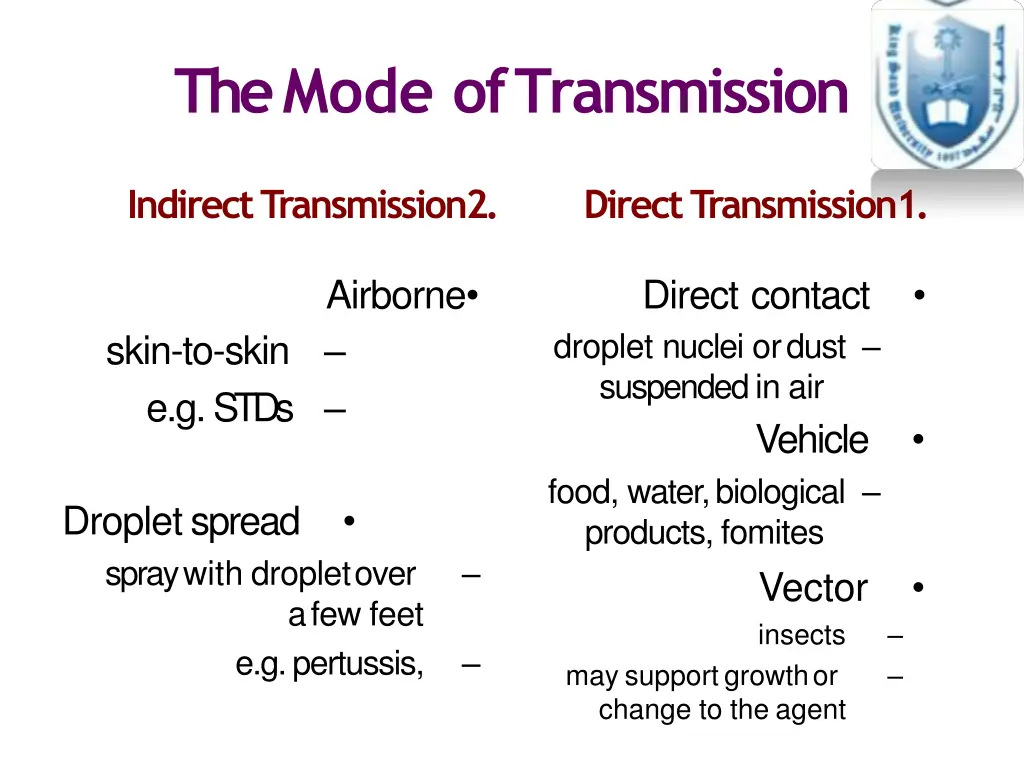 The Mode of Transmission

Indirect Transmission2.

Airborne•

skin-to-skin –

e.g. STDs –

Droplet spread •

spray with droplet over a few feet –

e.g. pertussis, –

Direct Transmission1.

Direct contact •

droplet nuclei or dust suspended in air –

Vehicle •

food, water, biological products, fomites –

Vector •

insects –

may support growth or change to the agent –